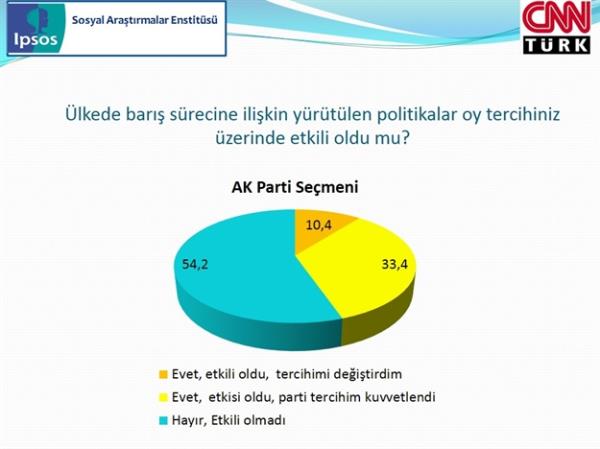 Ipsos Sosyal Araştırmalar Enstitüsü

CNN TÜRK

Ülkede barış sürecine ilişkin yürütülen politikalar oy tercihiniz üzerinde etkili oldu mu?

AK Parti Seçmeni

10,4

33,4

54,2

Evet, etkili oldu, tercihimi değiştirdim

Evet, etkisi oldu, parti tercihim kuvvetlendi

Hayır, Etkili olmadı